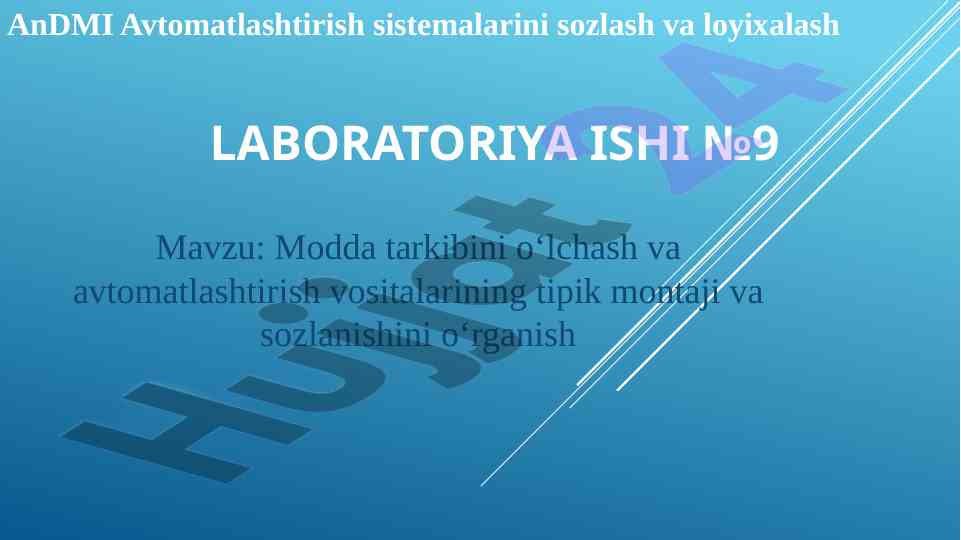 AnDMI Avtomatlashtirish sistemalarini sozlash va loyixalash

LABORATORIYA ISHI №9

Mavzu: Modda tarkibini o‘lchash va avtomatlashtirish vositalarining tipik montaji va sozlanishini o‘rganish

Hujjat 24